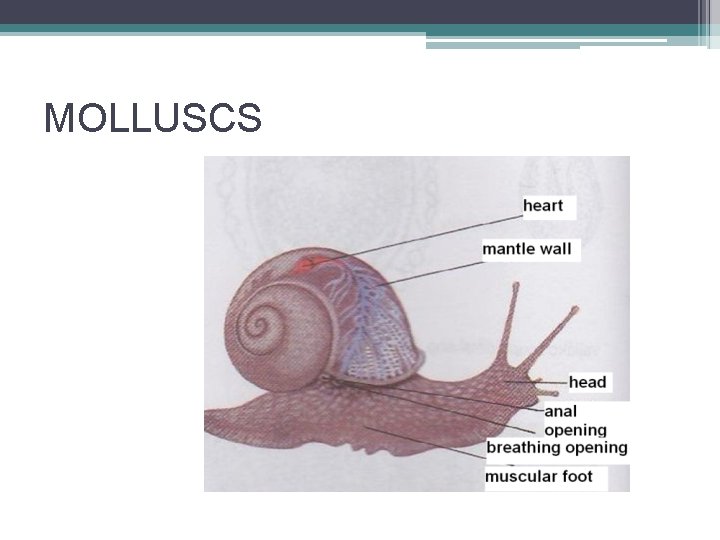 MOLLUSCS

heart
mantle wall
head
anal opening
breathing opening
muscular foot